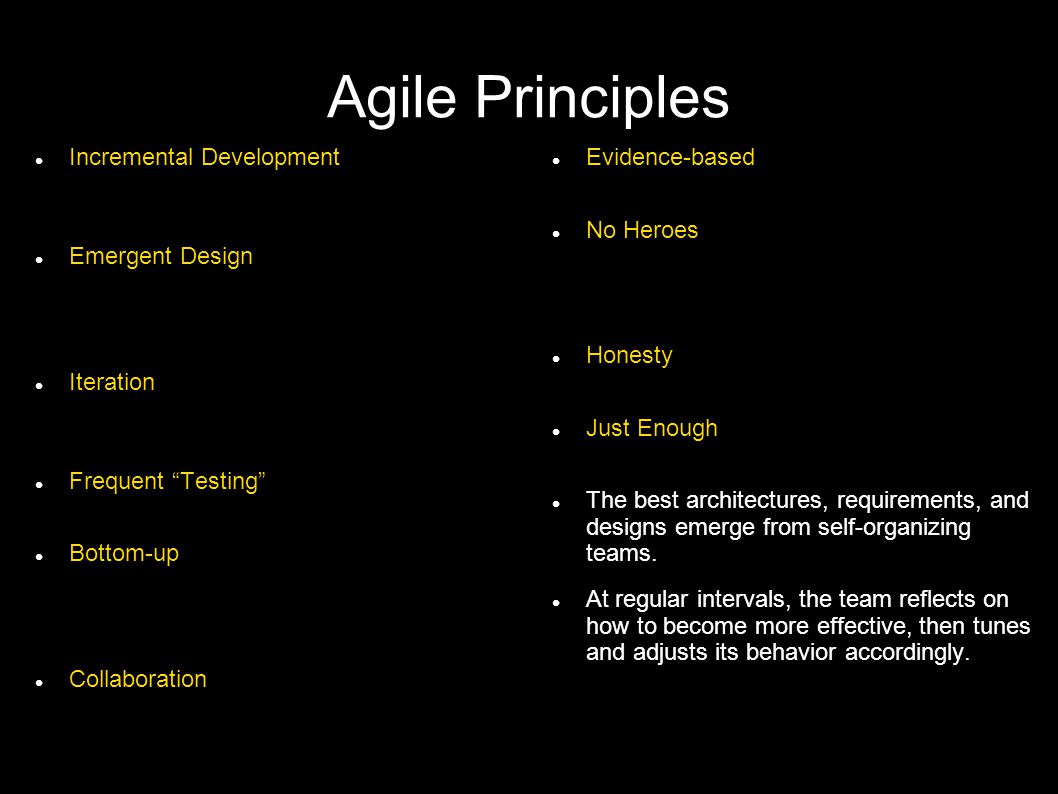 Agile Principles

- Incremental Development
- Emergent Design
- Iteration
- Frequent “Testing”
- Bottom-up
- Collaboration

- Evidence-based
- No Heroes
- Honesty
- Just Enough
- The best architectures, requirements, and designs emerge from self-organizing teams.
- At regular intervals, the team reflects on how to become more effective, then tunes and adjusts its behavior accordingly.